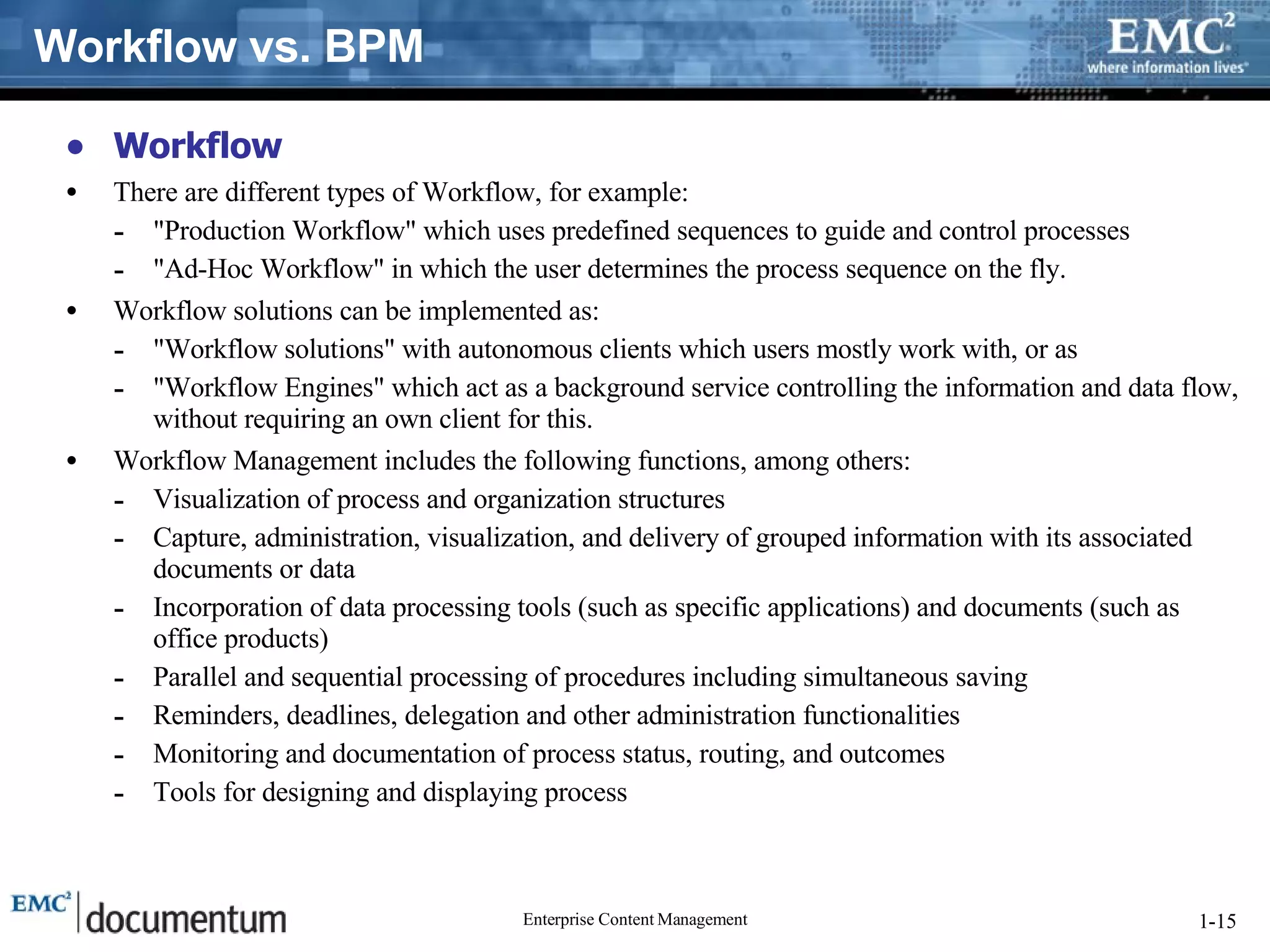 Workflow vs. BPM

EMC$^2$
where information lives

• Workflow

• There are different types of Workflow, for example:
- "Production Workflow" which uses predefined sequences to guide and control processes
- "Ad-Hoc Workflow" in which the user determines the process sequence on the fly.

• Workflow solutions can be implemented as:
- "Workflow solutions" with autonomous clients which users mostly work with, or as
- "Workflow Engines" which act as a background service controlling the information and data flow, without requiring an own client for this.

• Workflow Management includes the following functions, among others:
- Visualization of process and organization structures
- Capture, administration, visualization, and delivery of grouped information with its associated documents or data
- Incorporation of data processing tools (such as specific applications) and documents (such as office products)
- Parallel and sequential processing of procedures including simultaneous saving
- Reminders, deadlines, delegation and other administration functionalities
- Monitoring and documentation of process status, routing, and outcomes
- Tools for designing and displaying process

EMC$^2$ documentum

Enterprise Content Management

1-15